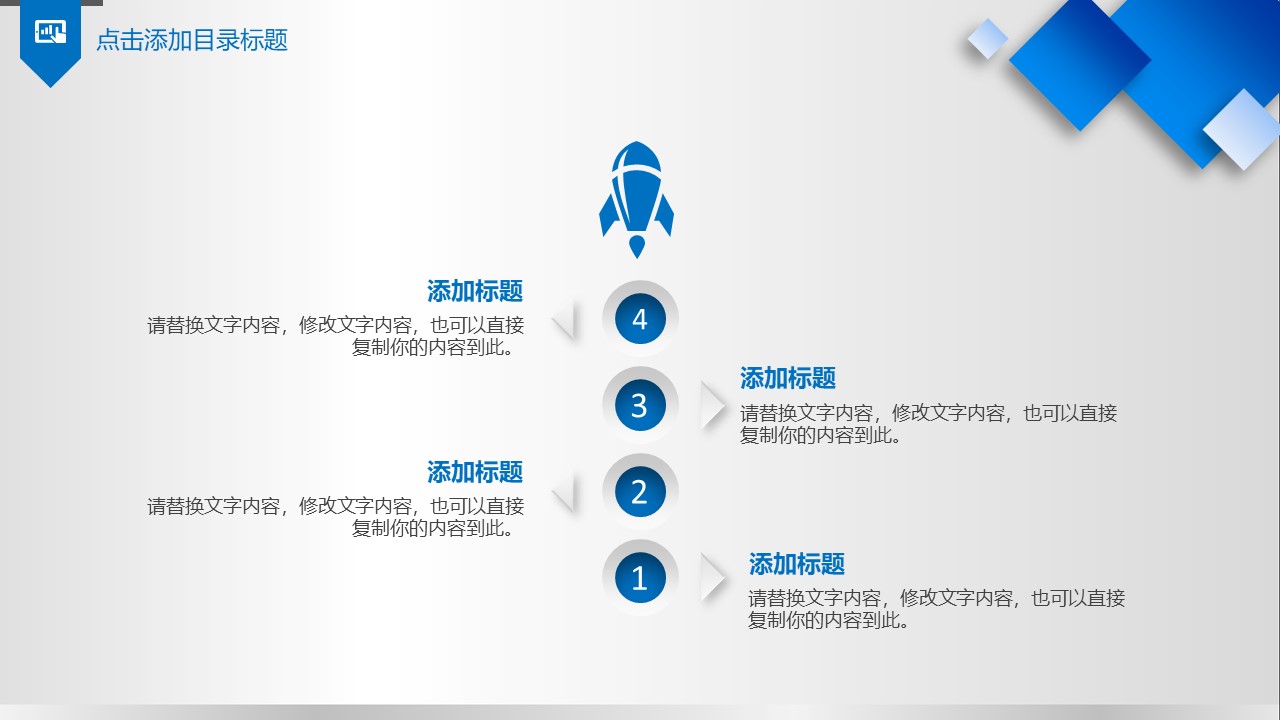 点击添加目录标题

添加标题
请替换文字内容，修改文字内容，也可以直接复制你的内容到此。

4

3

添加标题
请替换文字内容，修改文字内容，也可以直接复制你的内容到此。

添加标题
请替换文字内容，修改文字内容，也可以直接复制你的内容到此。

2

1

添加标题
请替换文字内容，修改文字内容，也可以直接复制你的内容到此。